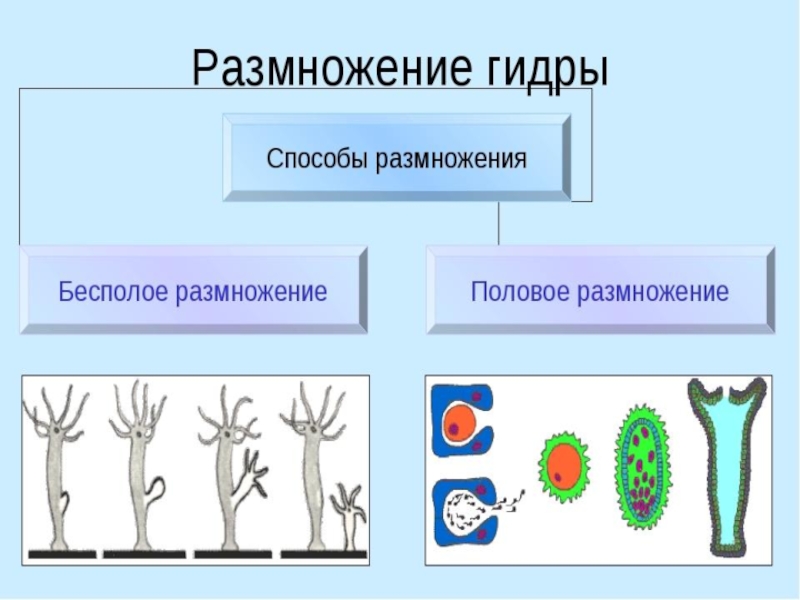 Размножение гидры

Способы размножения

Бесполое размножение

Половое размножение